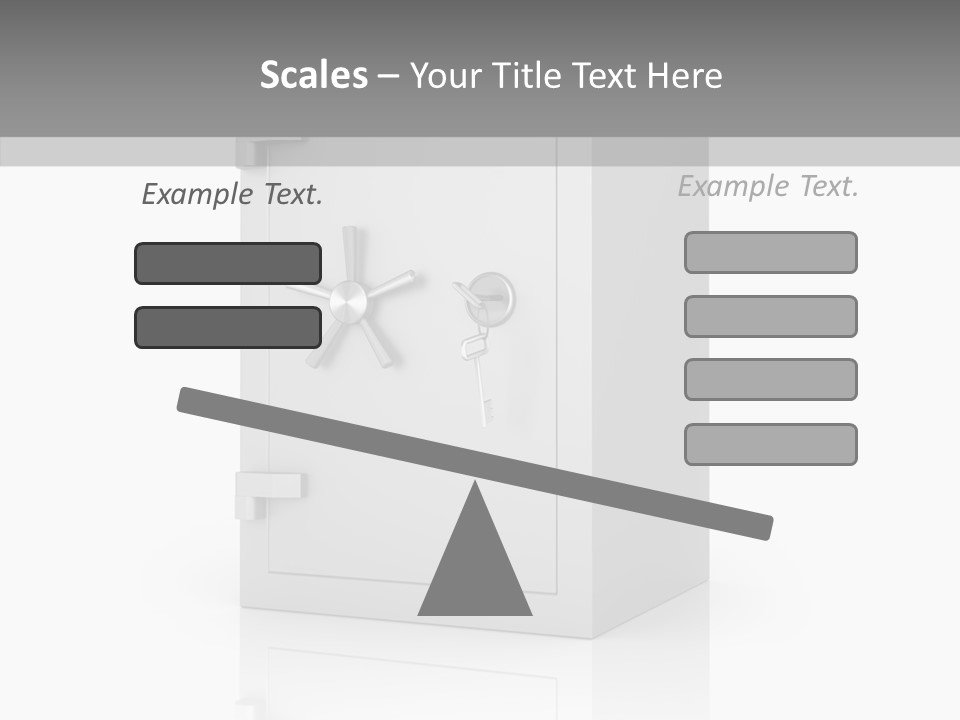 Scales – Your Title Text Here

Example Text.

Example Text.